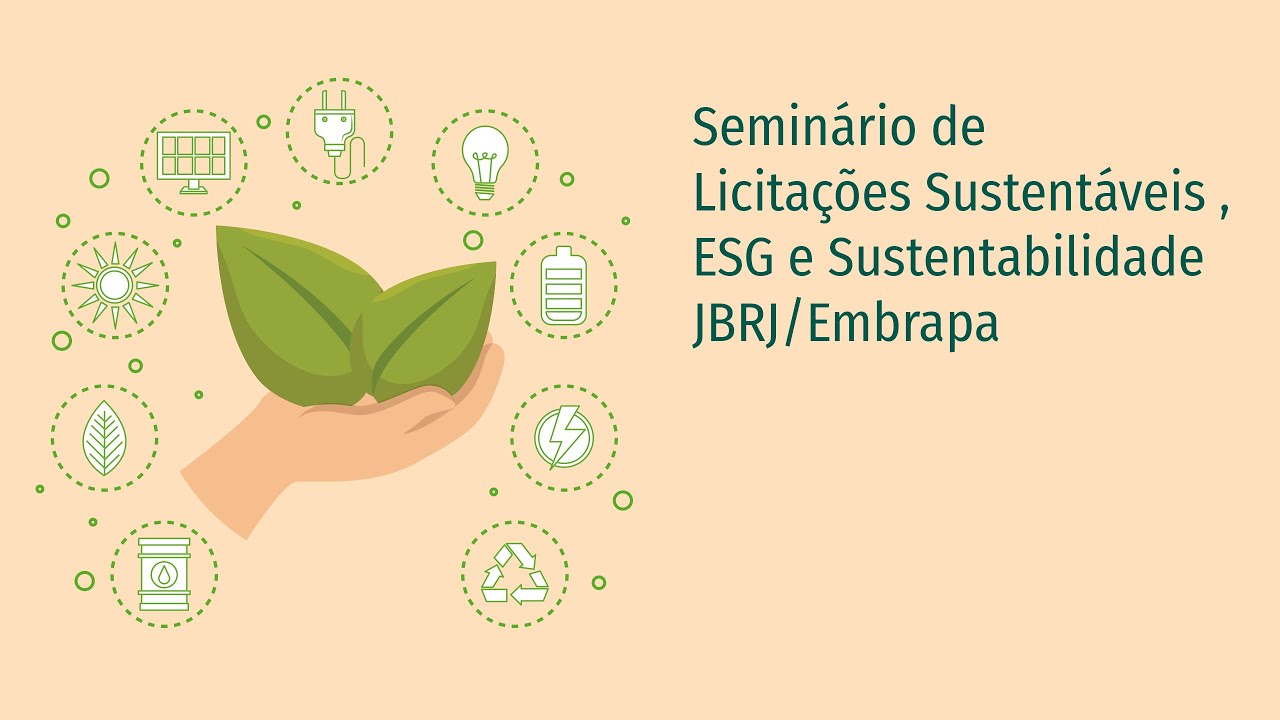 Seminário de
Licitações Sustentáveis ,
ESG e Sustentabilidade
JBRJ/Embrapa